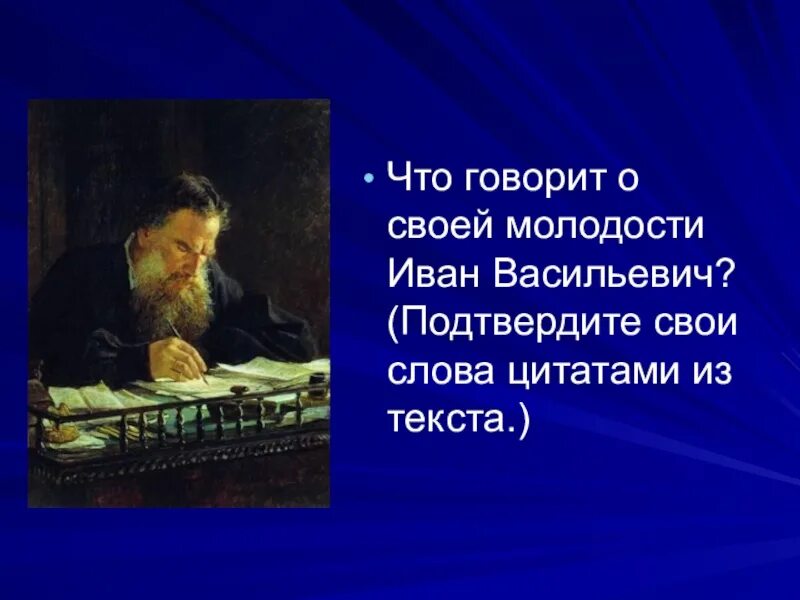 • Что говорит о своей молодости Иван Васильевич? (Подтвердите свои слова цитатами из текста.)